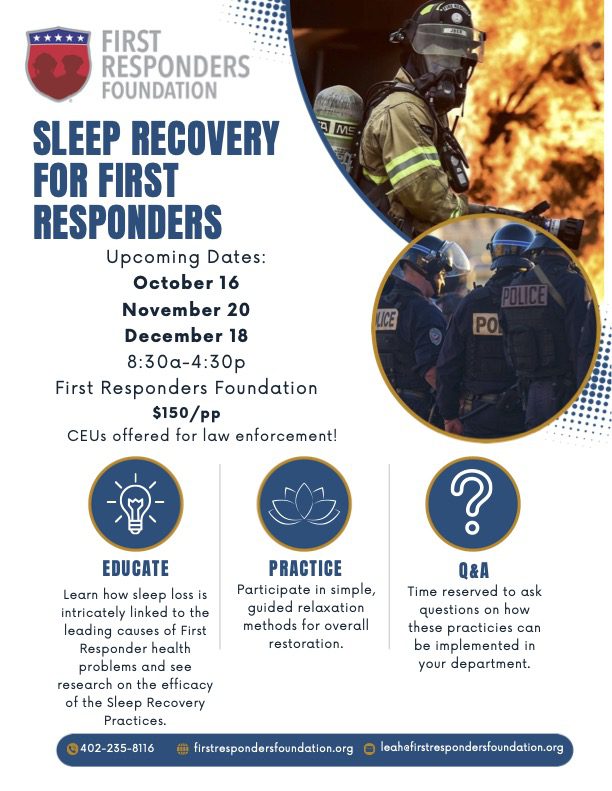 FIRST RESPONDERS FOUNDATION

SLEEP RECOVERY FOR FIRST RESPONDERS

Upcoming Dates:
October 16
November 20
December 18
8:30a-4:30p
First Responders Foundation
$150/pp
CEUs offered for law enforcement!

POLICE

EDUCATE
Learn how sleep loss is intricately linked to the leading causes of First Responder health problems and see research on the efficacy of the Sleep Recovery Practices.

PRACTICE
Participate in simple, guided relaxation methods for overall restoration.

Q&A
Time reserved to ask questions on how these practicies can be implemented in your department.

402-235-8116 firstrespondersfoundation.org leah@firstrespondersfoundation.org